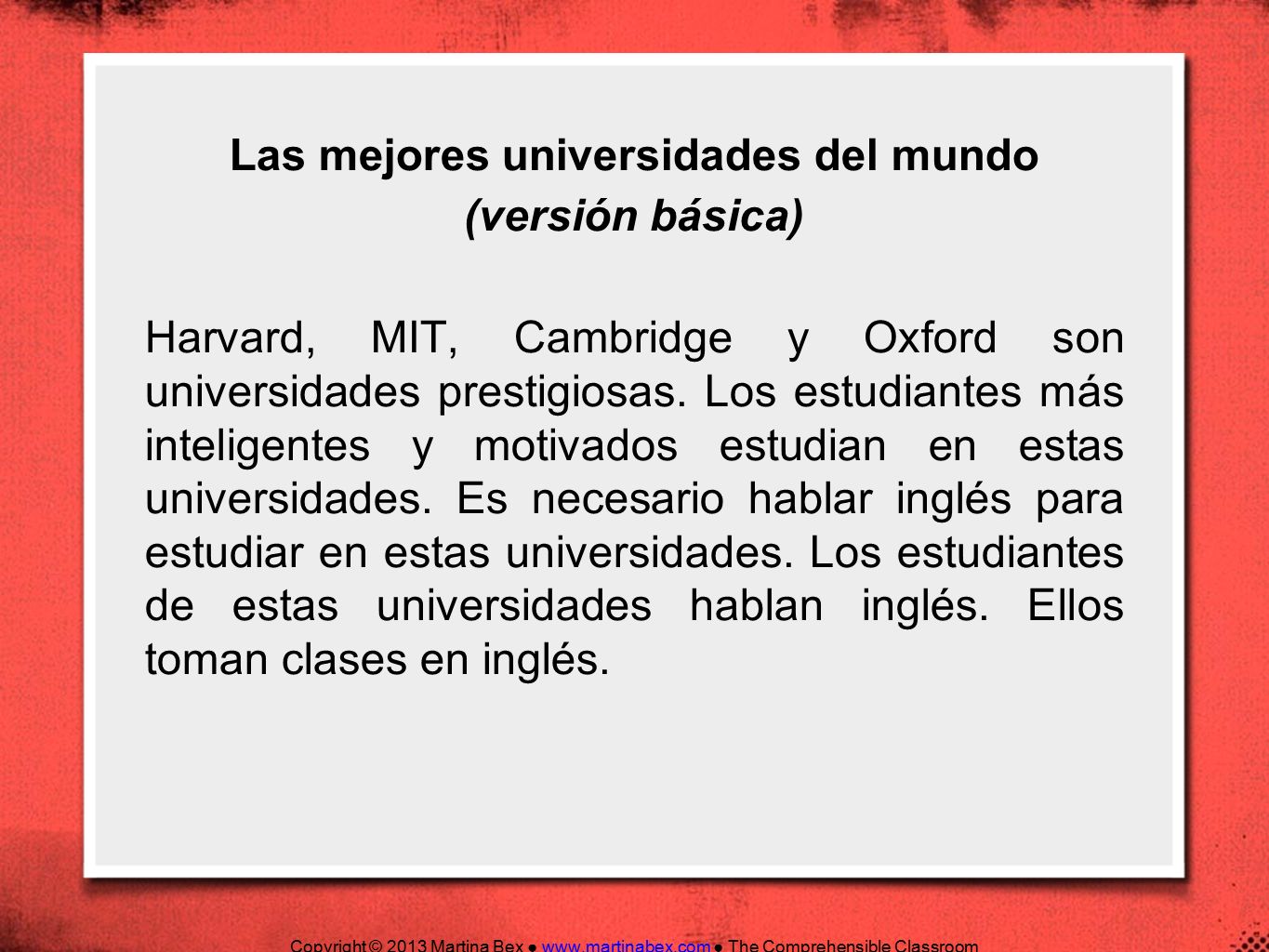 Las mejores universidades del mundo
(versión básica)

Harvard, MIT, Cambridge y Oxford son universidades prestigiosas. Los estudiantes más inteligentes y motivados estudian en estas universidades. Es necesario hablar inglés para estudiar en estas universidades. Los estudiantes de estas universidades hablan inglés. Ellos toman clases en inglés.

Copyright © 2013 Martina Bex ● www.martinabex.com ● The Comprehensible Classroom